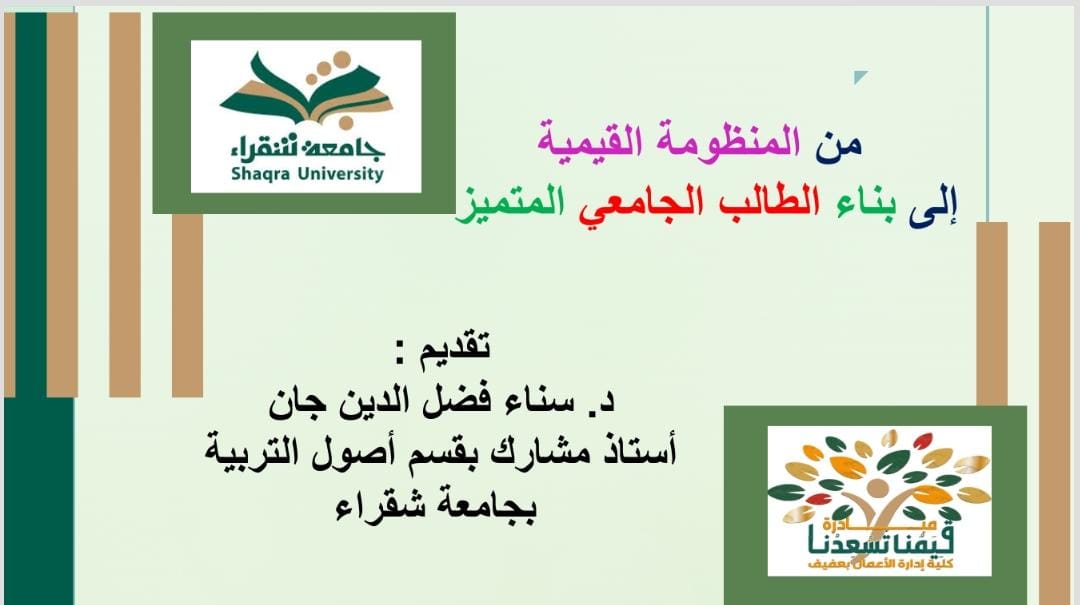 جامعة شقراء
Shaqra University

من المنظومة القيمية
إلى بناء الطالب الجامعي المتميز

تقديم :
د. سناء فضل الدين جان
أستاذ مشارك بقسم أصول التربية
بجامعة شقراء

مبادرة
قيمنا تسعدنا
كلية إدارة الأعمال بعفيف